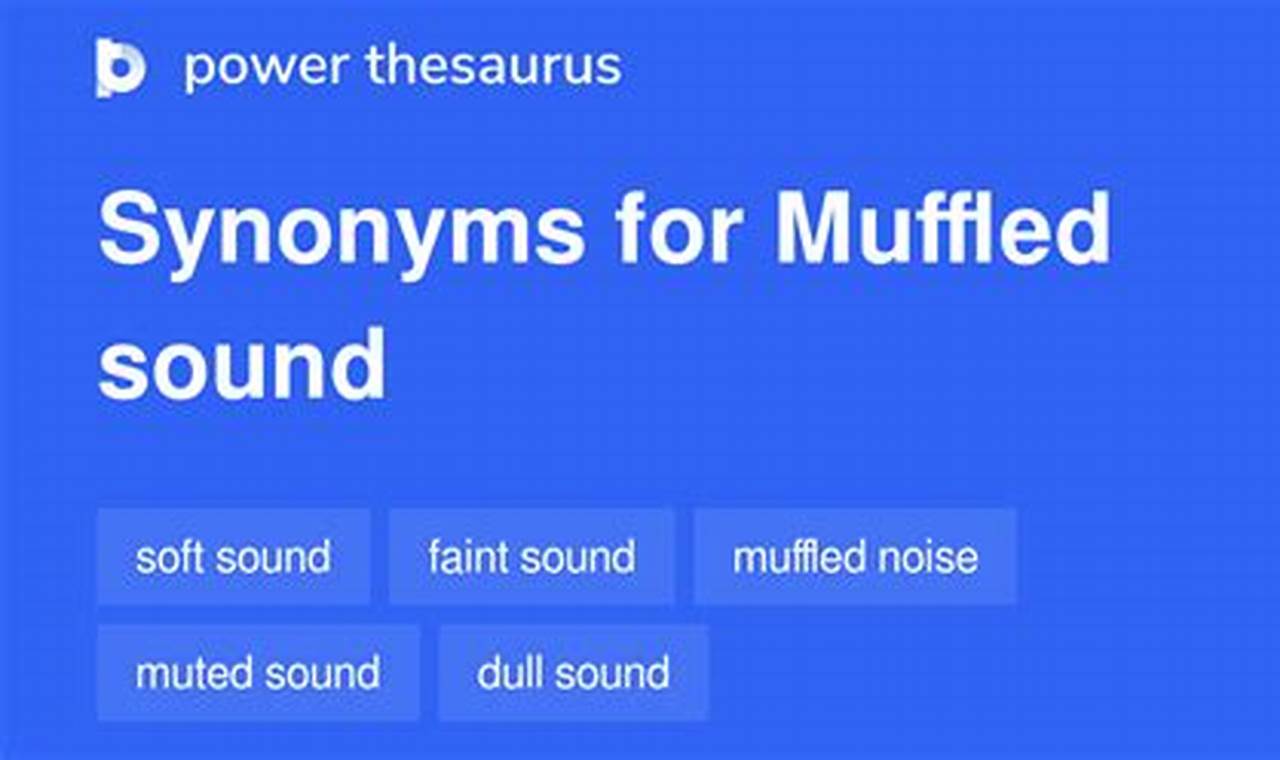 power thesaurus

Synonyms for Muffled sound

soft sound
faint sound
muffled noise
muted sound
dull sound